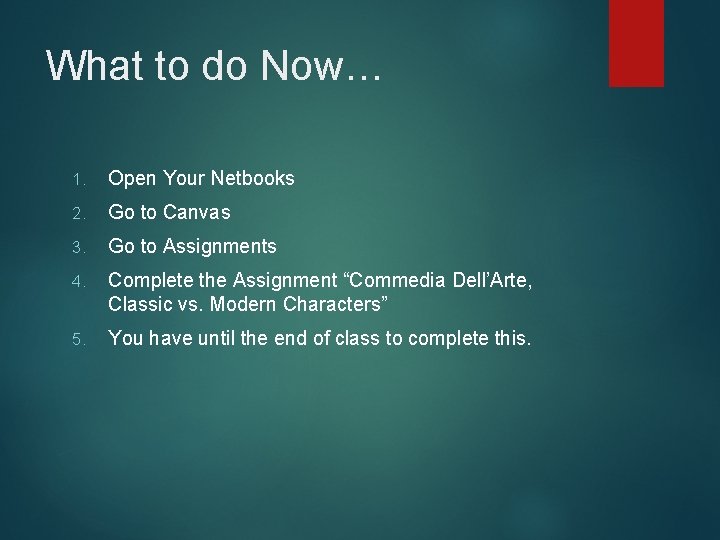 What to do Now…

1. Open Your Netbooks
2. Go to Canvas
3. Go to Assignments
4. Complete the Assignment “Commedia Dell’Arte, Classic vs. Modern Characters”
5. You have until the end of class to complete this.